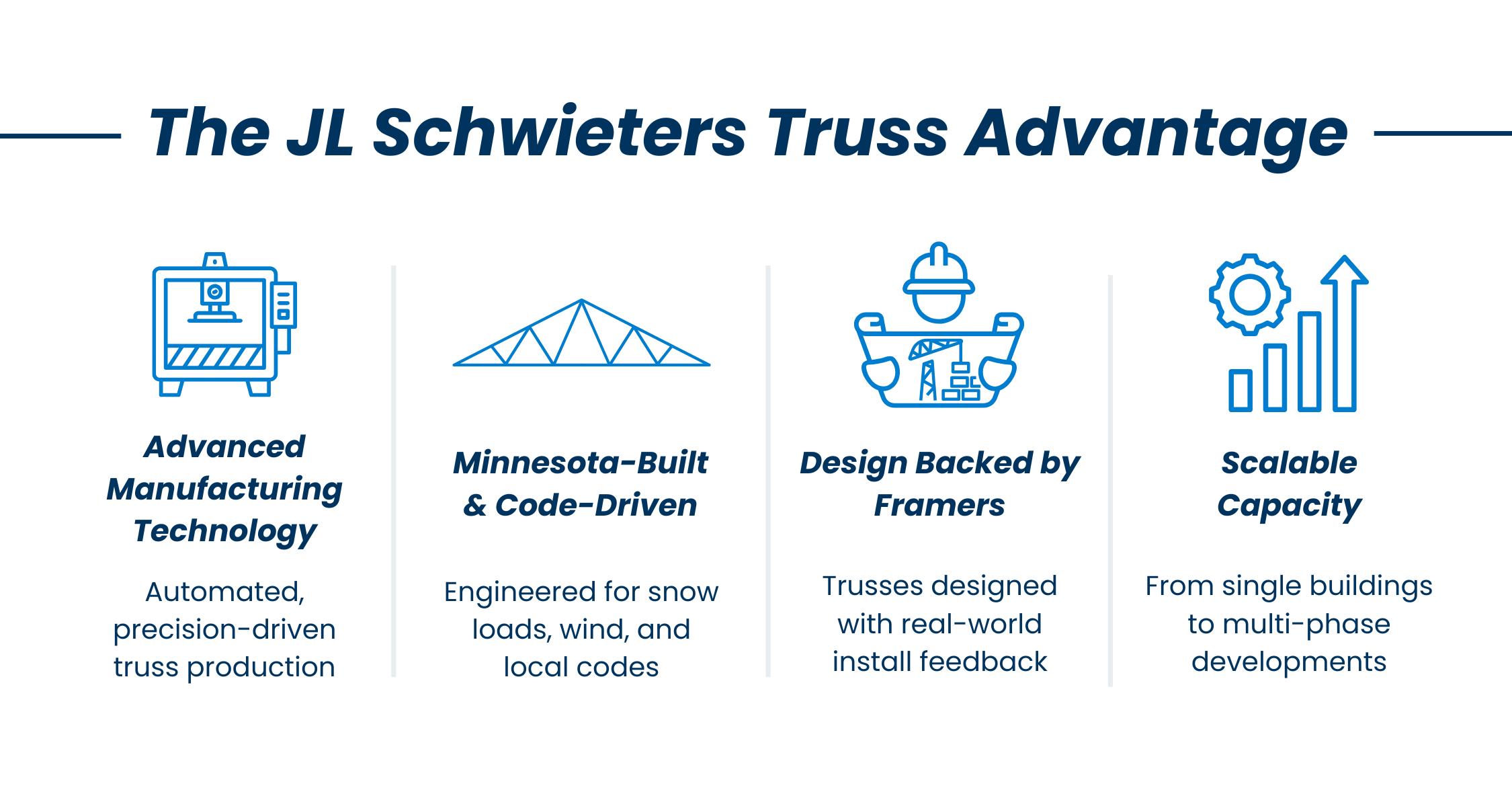 The JL Schwieters Truss Advantage

Advanced Manufacturing Technology

Automated, precision-driven truss production

Minnesota-Built & Code-Driven

Engineered for snow loads, wind, and local codes

Design Backed by Framers

Trusses designed with real-world install feedback

Scalable Capacity

From single buildings to multi-phase developments